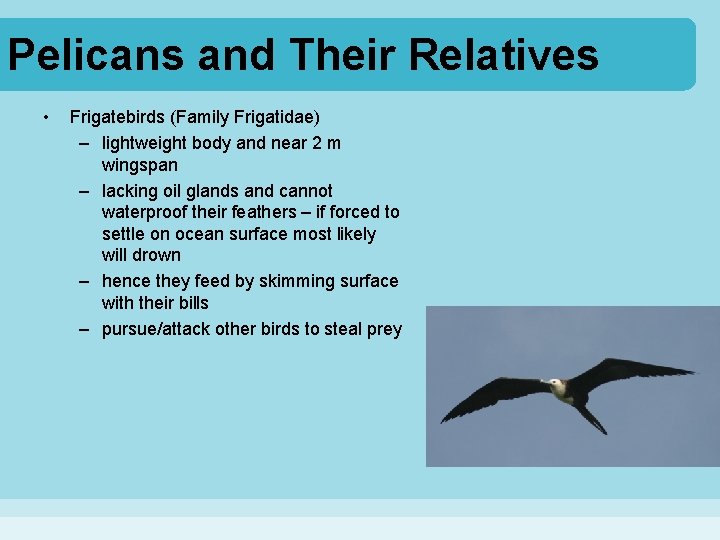 Pelicans and Their Relatives

• Frigatebirds (Family Frigatidae)
  – lightweight body and near 2 m wingspan
  – lacking oil glands and cannot waterproof their feathers – if forced to settle on ocean surface most likely will drown
  – hence they feed by skimming surface with their bills
  – pursue/attack other birds to steal prey